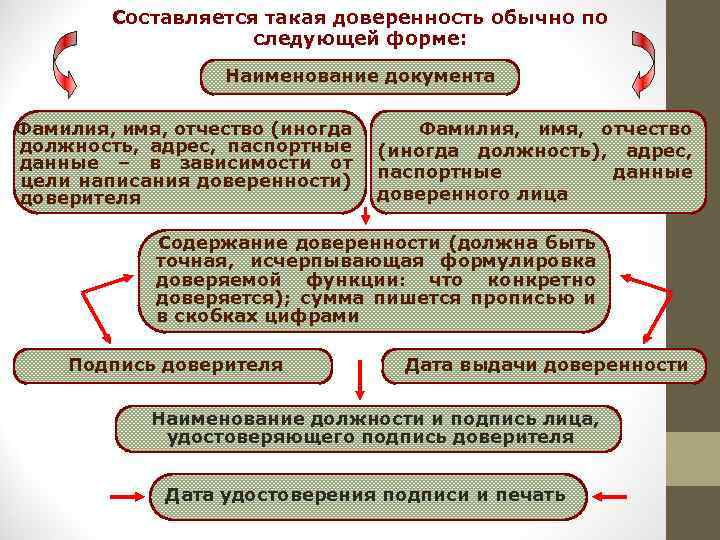 Составляется такая доверенность обычно по следующей форме:

Наименование документа

Фамилия, имя, отчество (иногда должность, адрес, паспортные данные – в зависимости от цели написания доверенности) доверителя

Фамилия, имя, отчество (иногда должность), адрес, паспортные данные доверенного лица

Содержание доверенности (должна быть точная, исчерпывающая формулировка доверяемой функции: что конкретно доверяется); сумма пишется прописью и в скобках цифрами

Подпись доверителя

Дата выдачи доверенности

Наименование должности и подпись лица, удостоверяющего подпись доверителя

Дата удостоверения подписи и печать